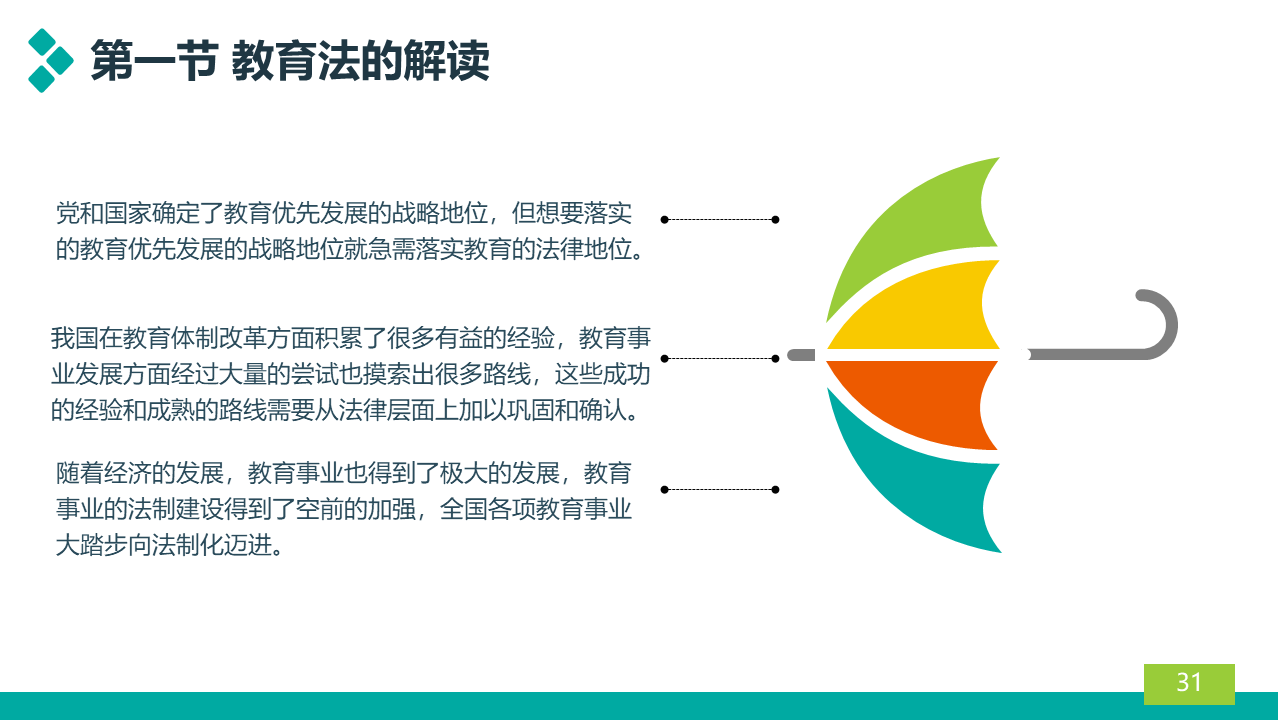 第一节 教育法的解读

党和国家确定了教育优先发展的战略地位，但想要落实的教育优先发展的战略地位就急需落实教育的法律地位。

我国在教育体制改革方面积累了很多有益的经验，教育事业发展方面经过大量的尝试也摸索出很多路线，这些成功的经验和成熟的路线需要从法律层面上加以巩固和确认。

随着经济的发展，教育事业也得到了极大的发展，教育事业的法制建设得到了空前的加强，全国各项教育事业大踏步向法制化迈进。

31